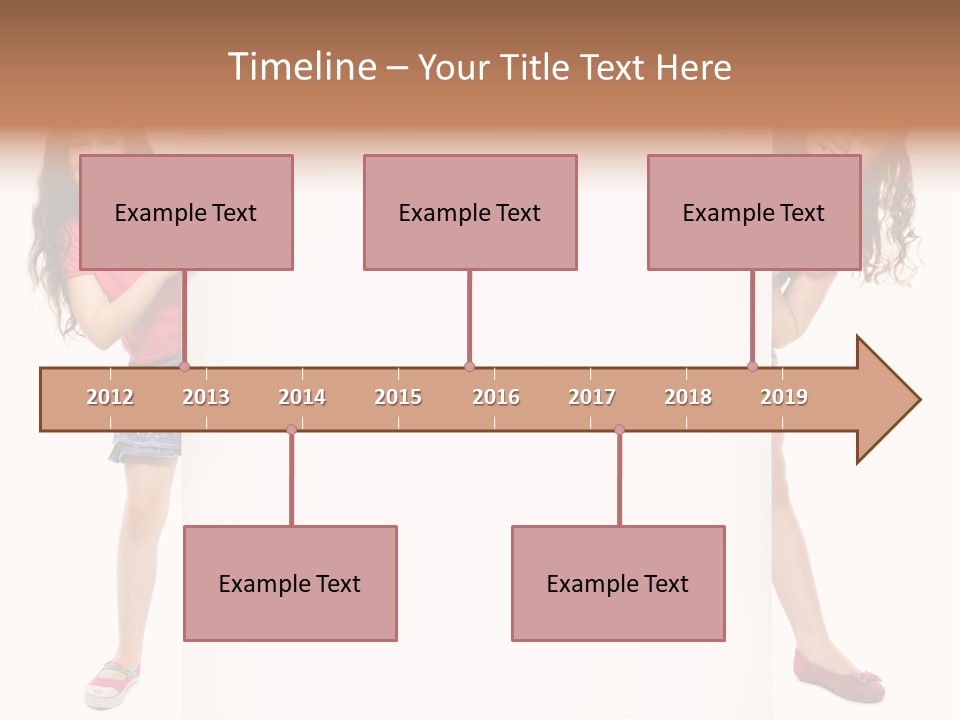 Timeline – Your Title Text Here

Example Text

Example Text

Example Text

2012 2013 2014 2015 2016 2017 2018 2019

Example Text

Example Text